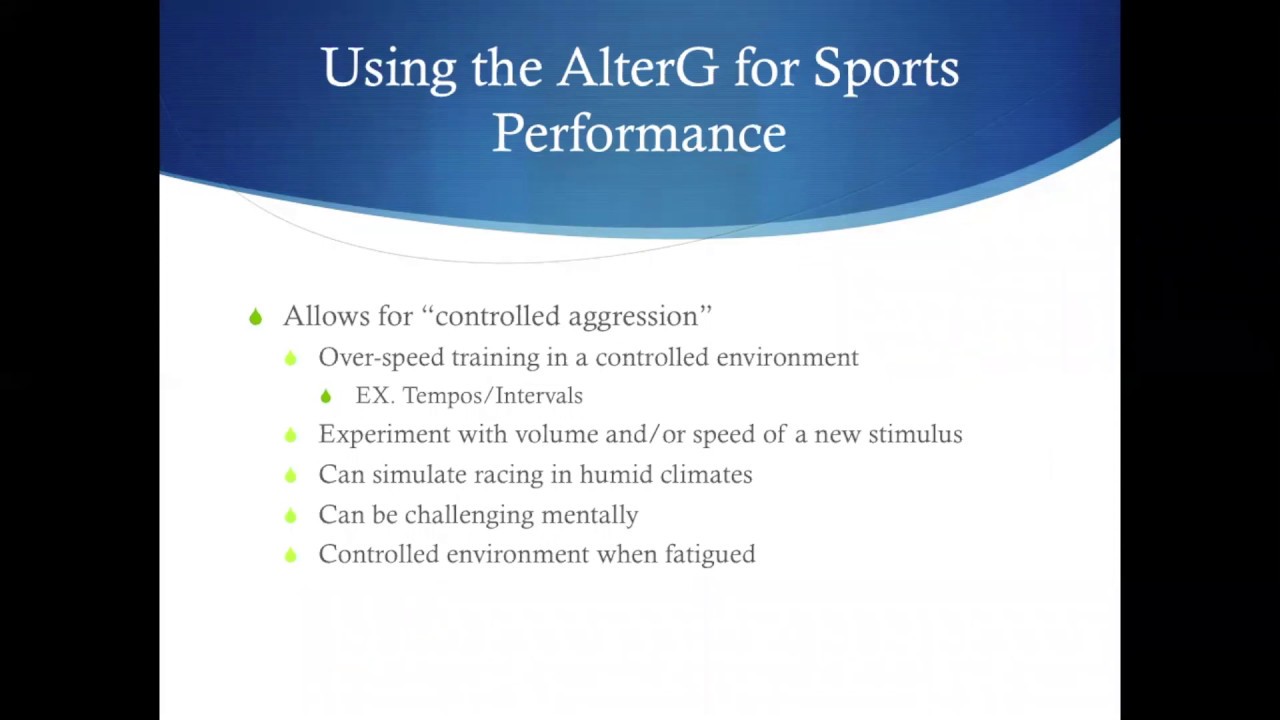 Using the AlterG for Sports Performance

Allows for “controlled aggression”
Over-speed training in a controlled environment
EX. Tempos/Intervals
Experiment with volume and/or speed of a new stimulus
Can simulate racing in humid climates
Can be challenging mentally
Controlled environment when fatigued